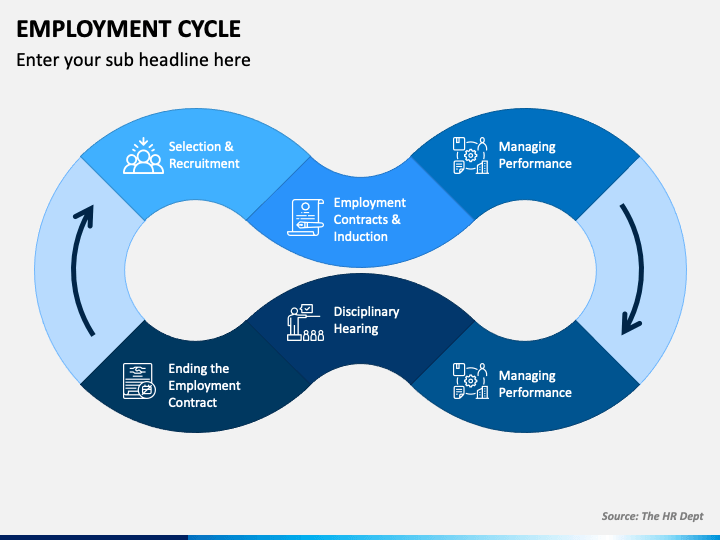 EMPLOYMENT CYCLE

Enter your sub headline here

Selection & Recruitment

Employment Contracts & Induction

Managing Performance

Managing Performance

Disciplinary Hearing

Ending the Employment Contract

Source: The HR Dept